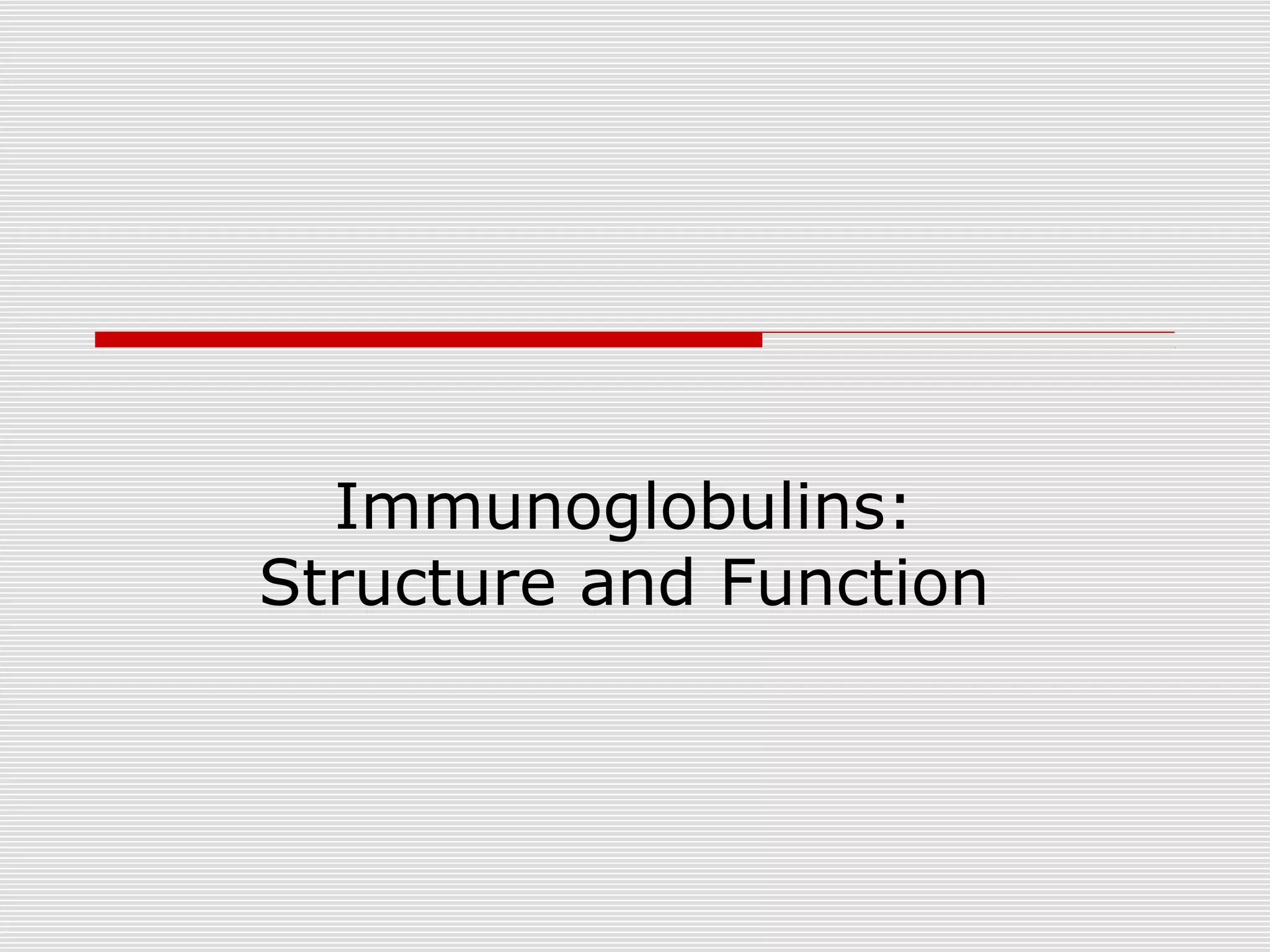 Immunoglobulins:
Structure and Function